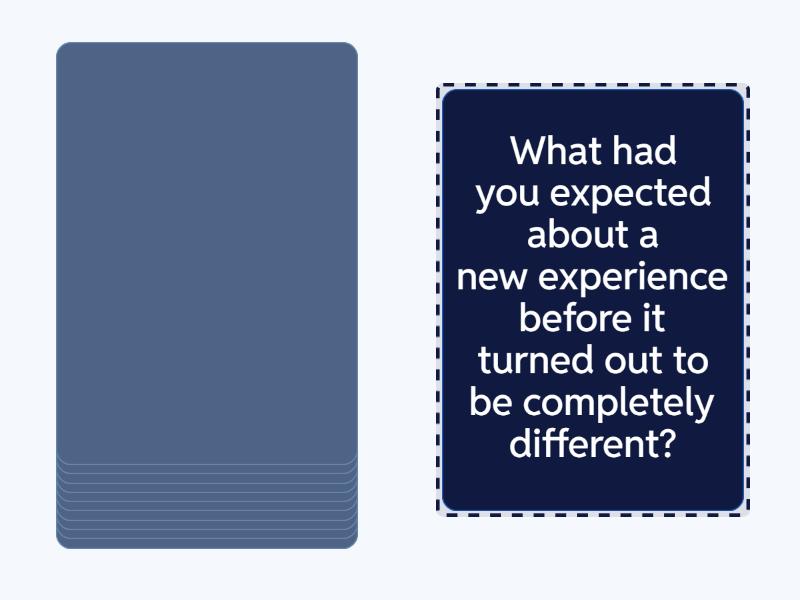 What had you expected about a new experience before it turned out to be completely different?